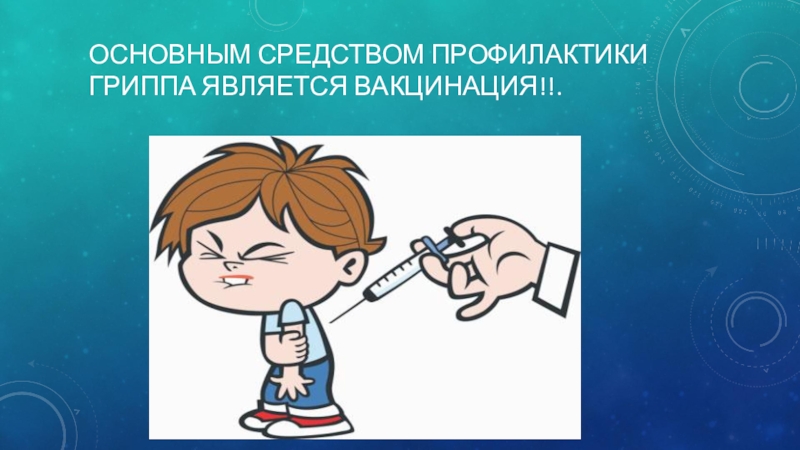 ОСНОВНЫМ СРЕДСТВОМ ПРОФИЛАКТИКИ ГРИППА ЯВЛЯЕТСЯ ВАКЦИНАЦИЯ!!.